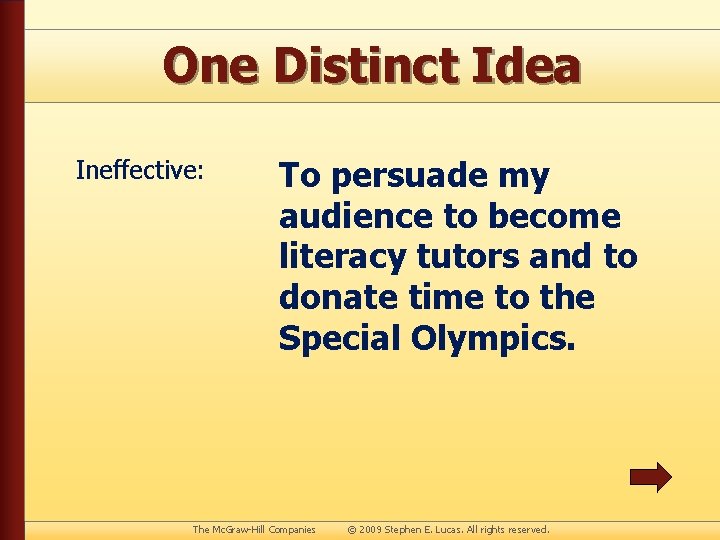 One Distinct Idea

Ineffective:

To persuade my audience to become literacy tutors and to donate time to the Special Olympics.

The McGraw-Hill Companies © 2009 Stephen E. Lucas. All rights reserved.